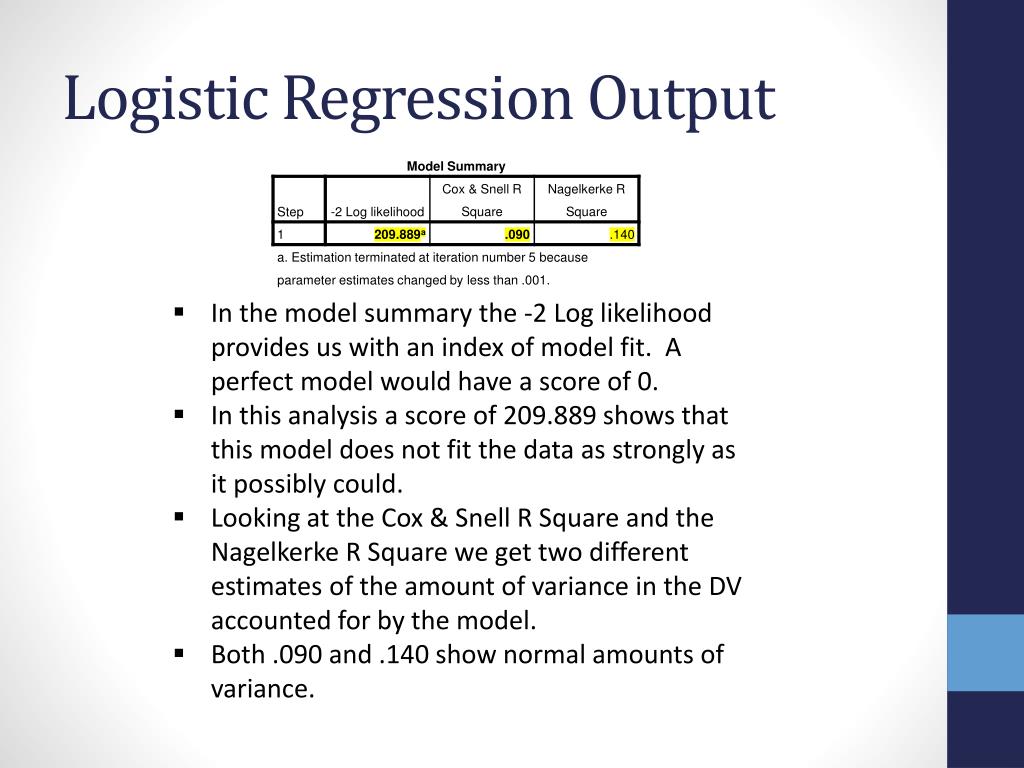 Logistic Regression Output

Model Summary

| Step | -2 Log likelihood | Cox & Snell R Square | Nagelkerke R Square |
|---|---|---|---|
| 1 | 209.889$^a$ | .090 | .140 |

a. Estimation terminated at iteration number 5 because parameter estimates changed by less than .001.

▪ In the model summary the -2 Log likelihood provides us with an index of model fit. A perfect model would have a score of 0.
▪ In this analysis a score of 209.889 shows that this model does not fit the data as strongly as it possibly could.
▪ Looking at the Cox & Snell R Square and the Nagelkerke R Square we get two different estimates of the amount of variance in the DV accounted for by the model.
▪ Both .090 and .140 show normal amounts of variance.